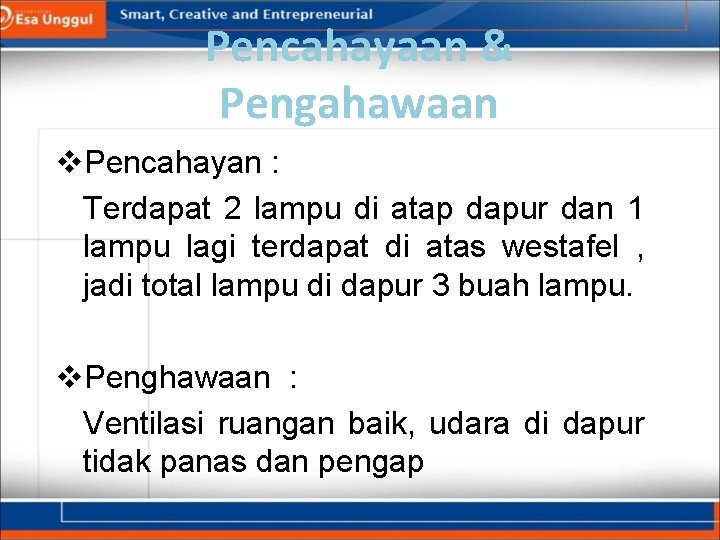 Esa Unggul

Smart, Creative and Entrepreneurial

Pencahayaan & Pengahawaan

❖Pencahayan :

Terdapat 2 lampu di atap dapur dan 1 lampu lagi terdapat di atas westafel , jadi total lampu di dapur 3 buah lampu.

❖Penghawaan :

Ventilasi ruangan baik, udara di dapur tidak panas dan pengap